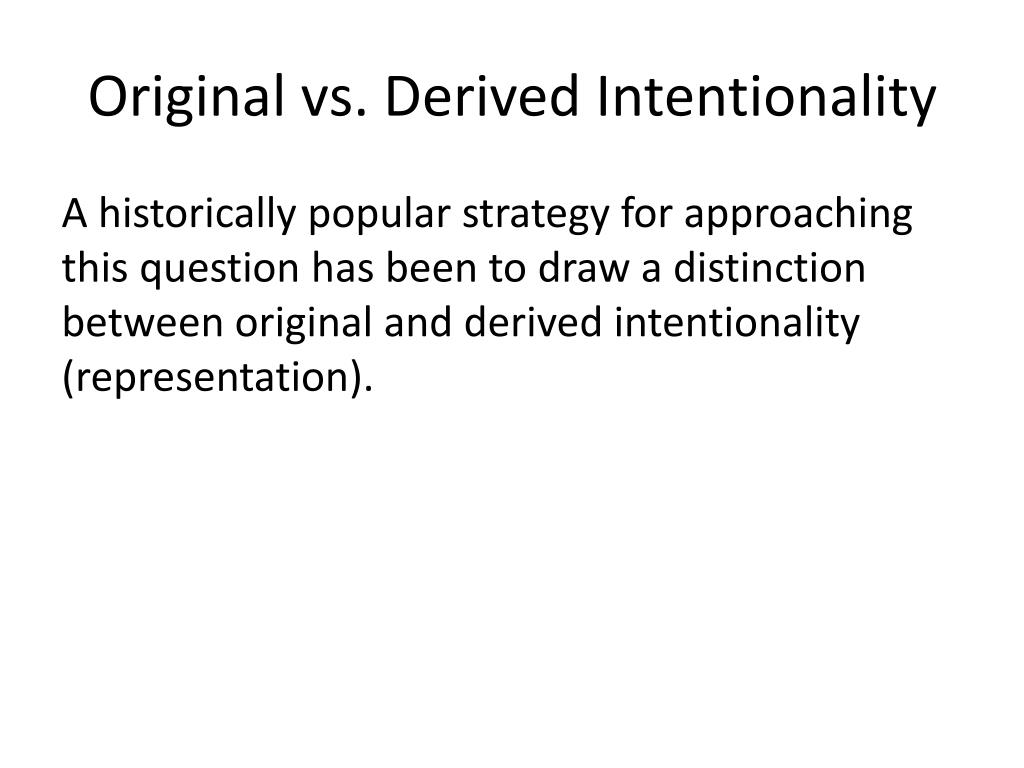 Original vs. Derived Intentionality

A historically popular strategy for approaching this question has been to draw a distinction between original and derived intentionality (representation).